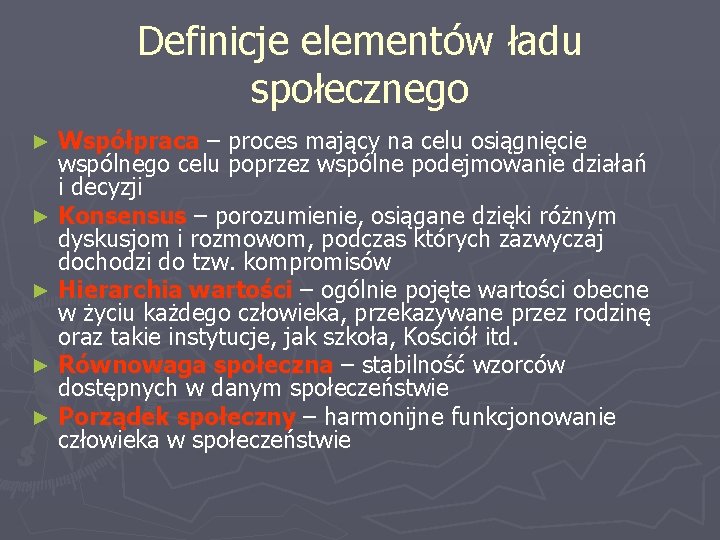 Definicje elementów ładu społecznego

► Współpraca – proces mający na celu osiągnięcie wspólnego celu poprzez wspólne podejmowanie działań i decyzji

► Konsensus – porozumienie, osiągane dzięki różnym dyskusjom i rozmowom, podczas których zazwyczaj dochodzi do tzw. kompromisów

► Hierarchia wartości – ogólnie pojęte wartości obecne w życiu każdego człowieka, przekazywane przez rodzinę oraz takie instytucje, jak szkoła, Kościół itd.

► Równowaga społeczna – stabilność wzorców dostępnych w danym społeczeństwie

► Porządek społeczny – harmonijne funkcjonowanie człowieka w społeczeństwie